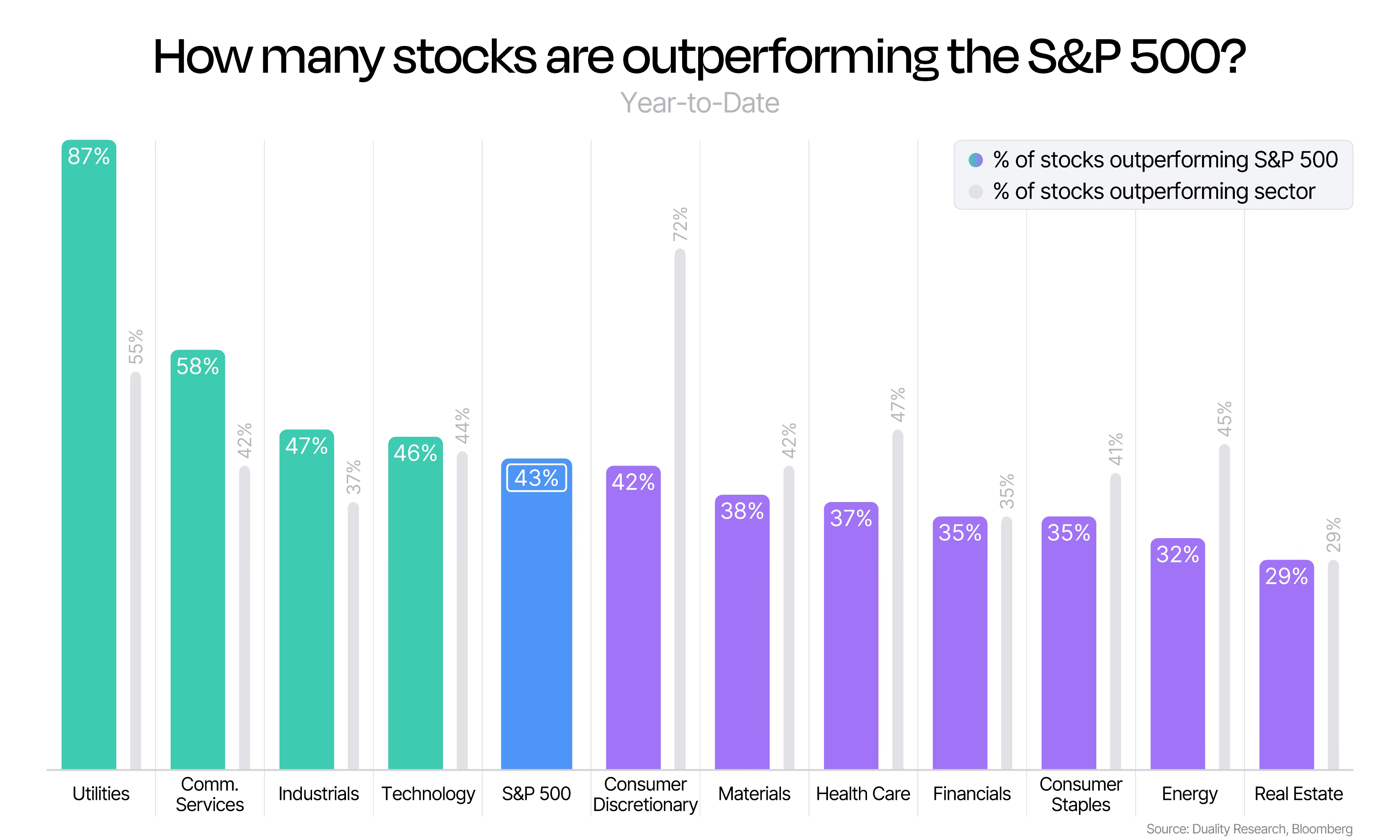 How many stocks are outperforming the S&P 500?

Year-to-Date

% of stocks outperforming S&P 500
% of stocks outperforming sector

87%
55%
58%
42%
47%
37%
46%
44%
43%
42%
72%
38%
42%
37%
47%
35%
35%
35%
41%
32%
45%
29%
29%

Utilities
Comm. Services
Industrials
Technology
S&P 500
Consumer Discretionary
Materials
Health Care
Financials
Consumer Staples
Energy
Real Estate

Source: Duality Research, Bloomberg